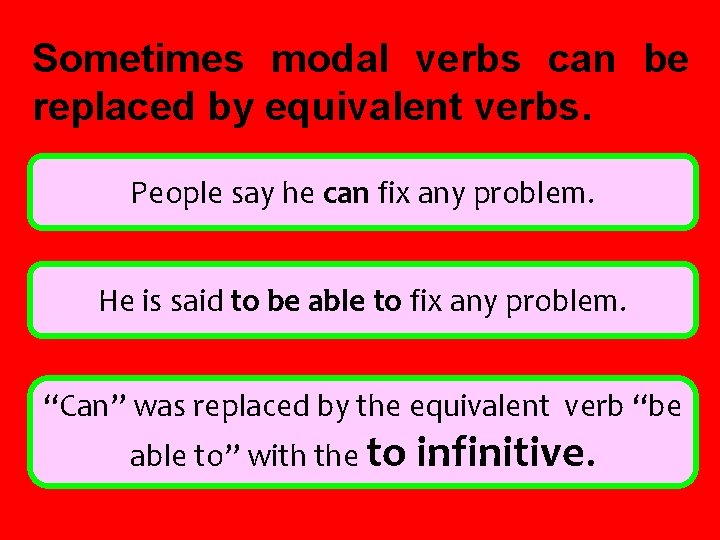 Sometimes modal verbs can be replaced by equivalent verbs.

People say he can fix any problem.

He is said to be able to fix any problem.

"Can" was replaced by the equivalent verb "be able to" with the to infinitive.